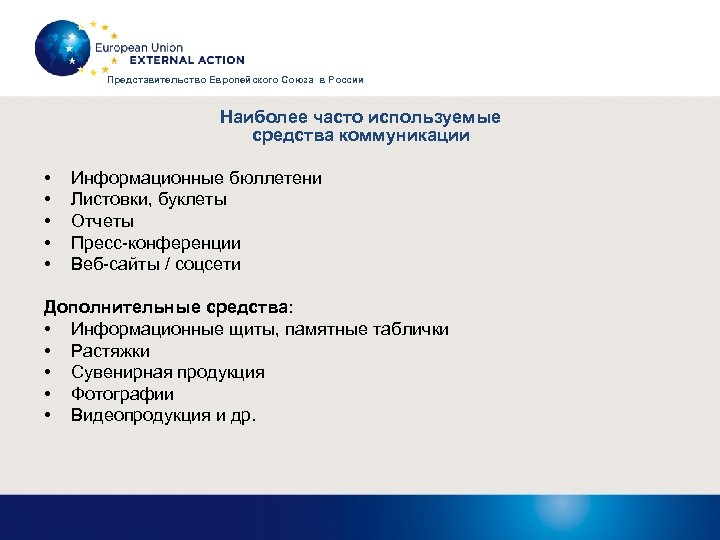 European Union
EXTERNAL ACTION
Представительство Европейского Союза в России

Наиболее часто используемые
средства коммуникации

• Информационные бюллетени
• Листовки, буклеты
• Отчеты
• Пресс-конференции
• Веб-сайты / соцсети

Дополнительные средства:
• Информационные щиты, памятные таблички
• Растяжки
• Сувенирная продукция
• Фотографии
• Видеопродукция и др.